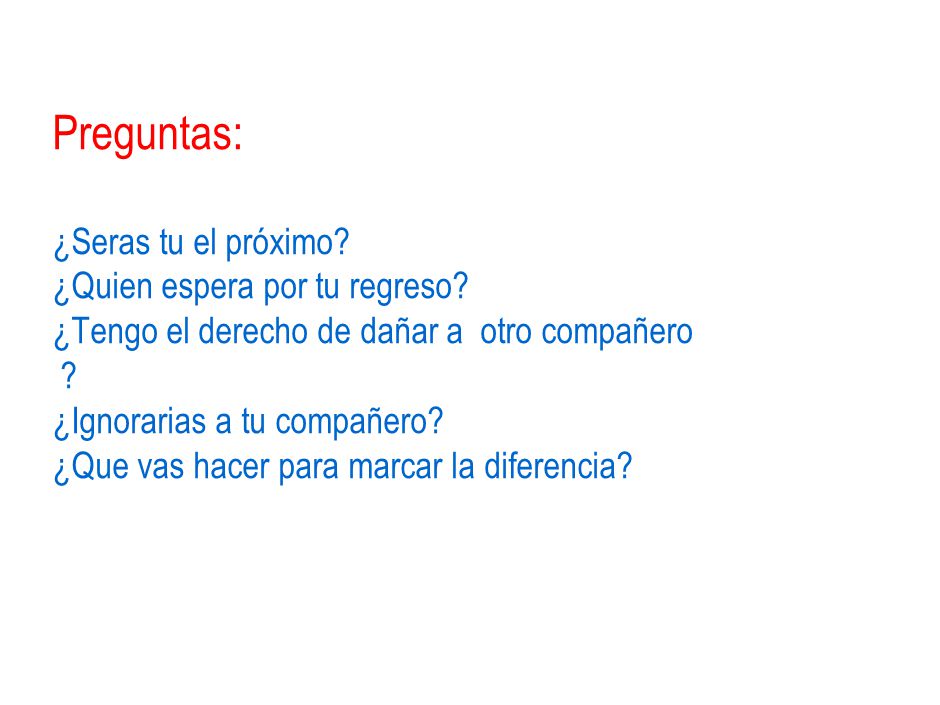 Preguntas:

¿Seras tu el próximo?
¿Quien espera por tu regreso?
¿Tengo el derecho de dañar a otro compañero ?
¿Ignorarias a tu compañero?
¿Que vas hacer para marcar la diferencia?